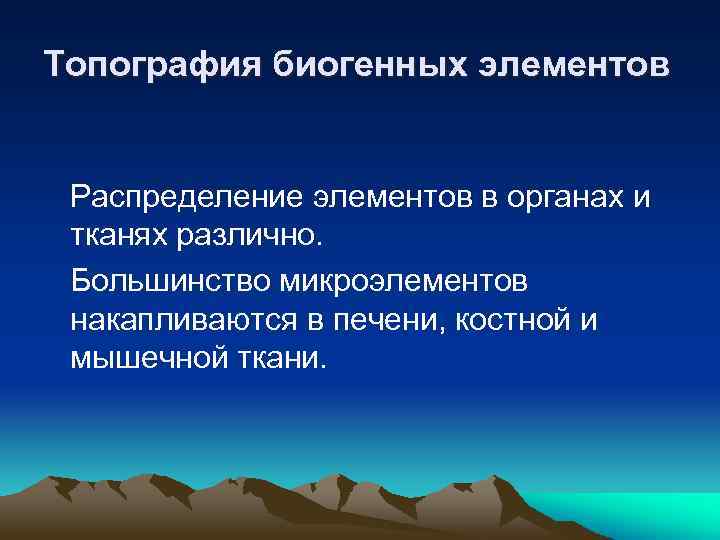 Топография биогенных элементов

Распределение элементов в органах и тканях различно.

Большинство микроэлементов накапливаются в печени, костной и мышечной ткани.